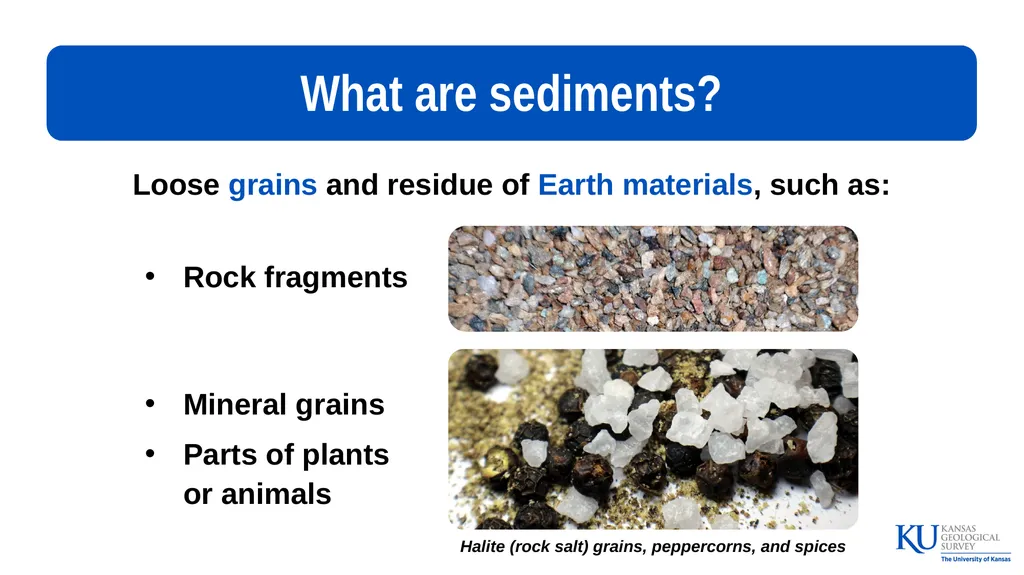 What are sediments?

Loose grains and residue of Earth materials, such as:

• Rock fragments

• Mineral grains
• Parts of plants or animals

Halite (rock salt) grains, peppercorns, and spices

KU KANSAS GEOLOGICAL SURVEY
The University of Kansas